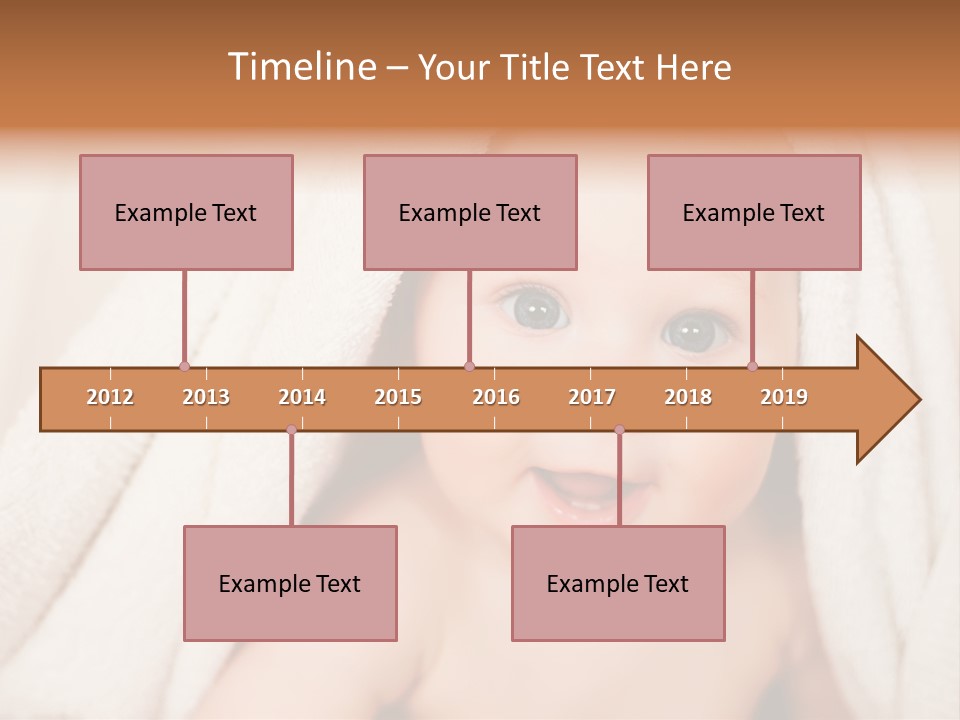 Timeline – Your Title Text Here

Example Text

Example Text

Example Text

2012 2013 2014 2015 2016 2017 2018 2019

Example Text

Example Text